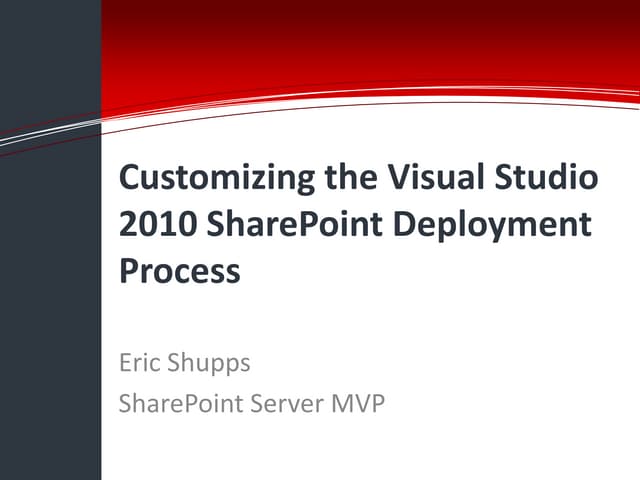 Customizing the Visual Studio 2010 SharePoint Deployment Process

Eric Shupps
SharePoint Server MVP